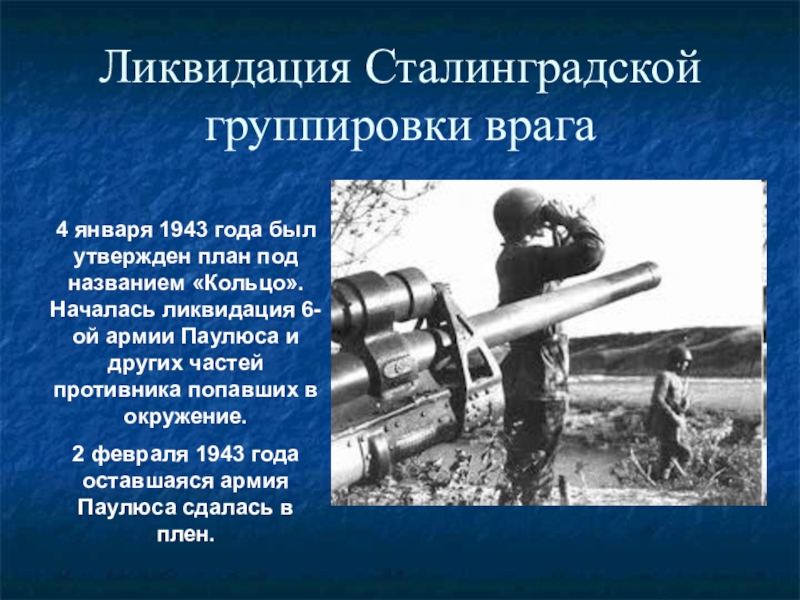 Ликвидация Сталинградской группировки врага

4 января 1943 года был утвержден план под названием «Кольцо». Началась ликвидация 6-ой армии Паулюса и других частей противника попавших в окружение.

2 февраля 1943 года оставшаяся армия Паулюса сдалась в плен.